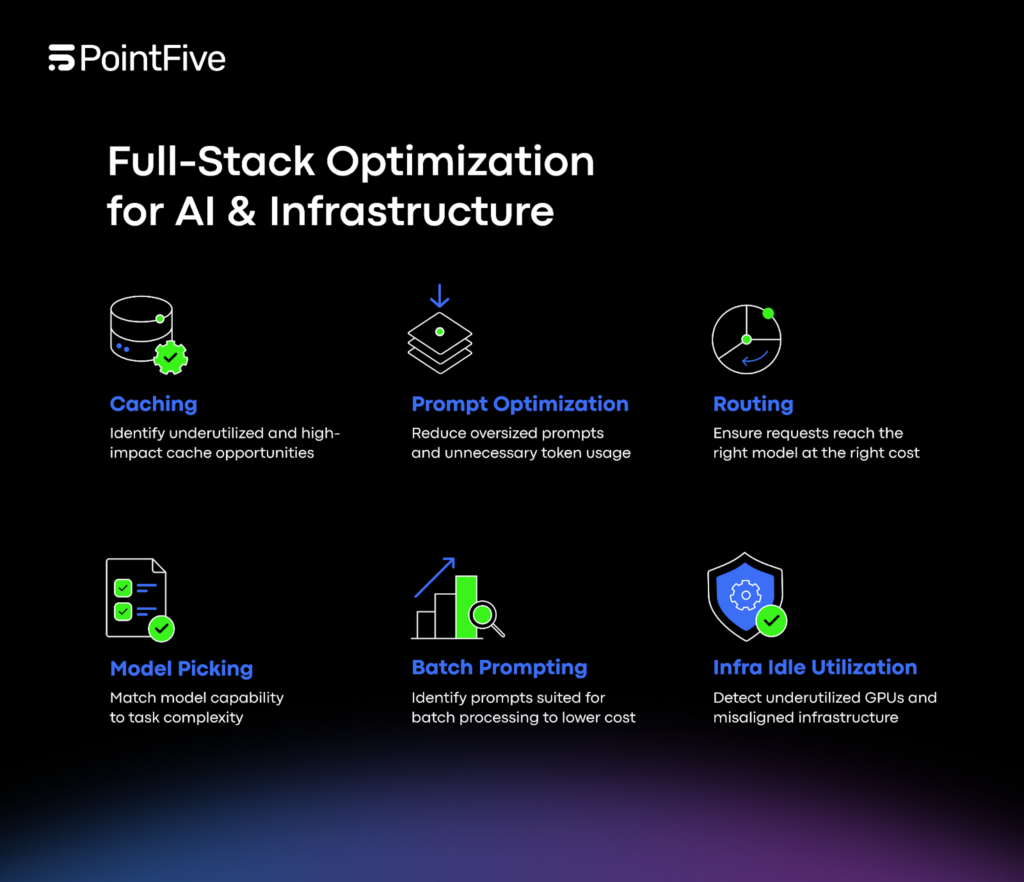 PointFive

Full-Stack Optimization for AI & Infrastructure

Caching
Identify underutilized and high-impact cache opportunities

Prompt Optimization
Reduce oversized prompts and unnecessary token usage

Routing
Ensure requests reach the right model at the right cost

Model Picking
Match model capability to task complexity

Batch Prompting
Identify prompts suited for batch processing to lower cost

Infra Idle Utilization
Detect underutilized GPUs and misaligned infrastructure